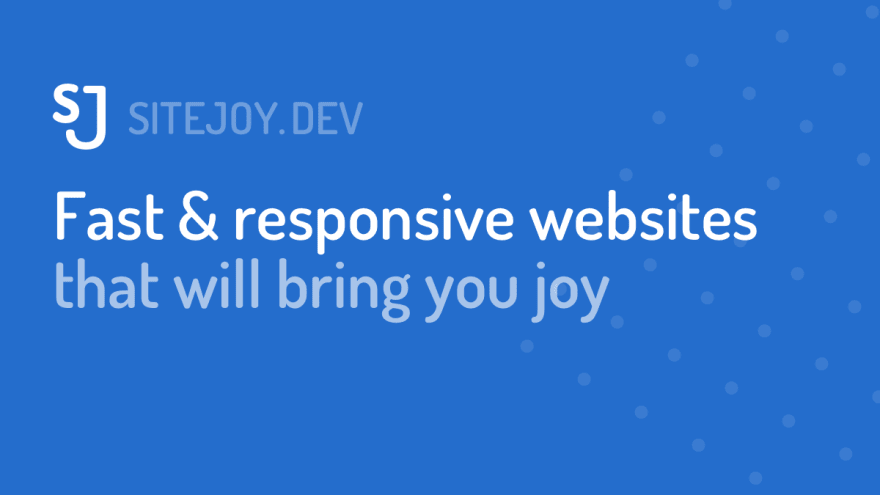 SJ SITEJOY.DEV

Fast & responsive websites that will bring you joy